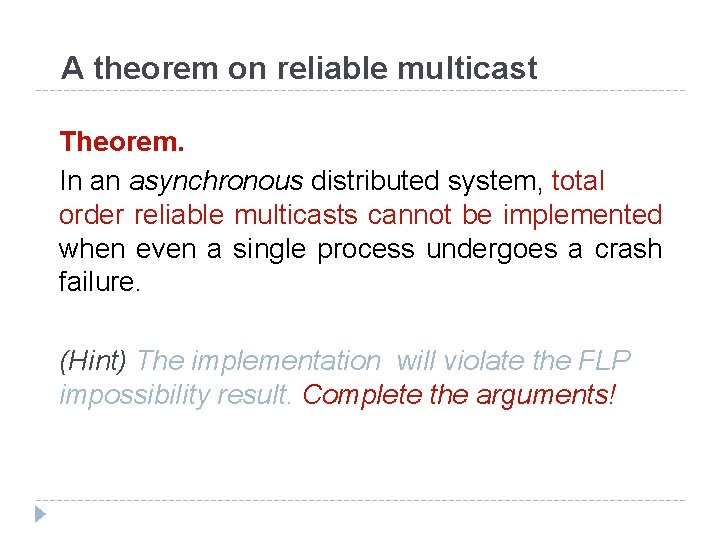 A theorem on reliable multicast

Theorem.

In an asynchronous distributed system, total order reliable multicasts cannot be implemented when even a single process undergoes a crash failure.

(Hint) The implementation will violate the FLP impossibility result. Complete the arguments!